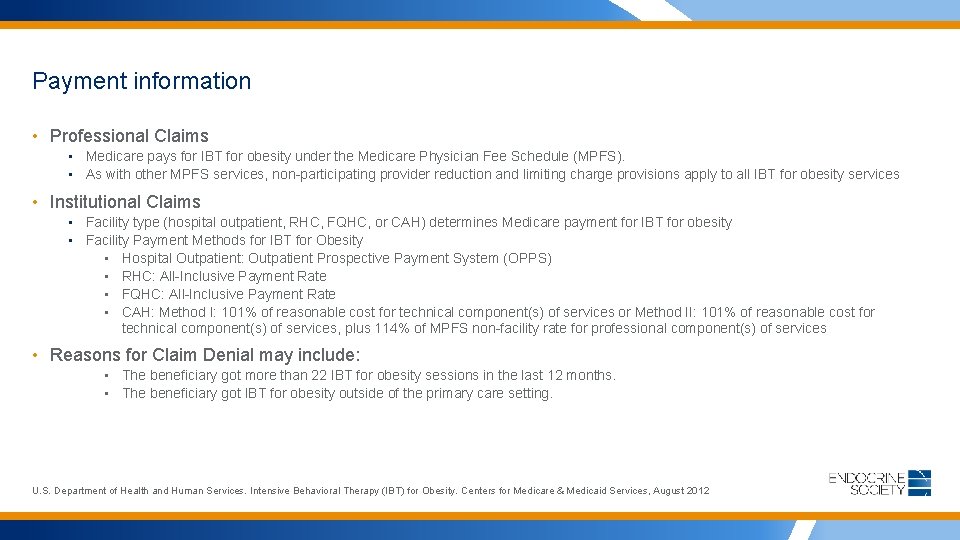 Payment information

• Professional Claims
  • Medicare pays for IBT for obesity under the Medicare Physician Fee Schedule (MPFS).
  • As with other MPFS services, non-participating provider reduction and limiting charge provisions apply to all IBT for obesity services

• Institutional Claims
  • Facility type (hospital outpatient, RHC, FQHC, or CAH) determines Medicare payment for IBT for obesity
  • Facility Payment Methods for IBT for Obesity
    • Hospital Outpatient: Outpatient Prospective Payment System (OPPS)
    • RHC: All-Inclusive Payment Rate
    • FQHC: All-Inclusive Payment Rate
    • CAH: Method I: 101% of reasonable cost for technical component(s) of services or Method II: 101% of reasonable cost for technical component(s) of services, plus 114% of MPFS non-facility rate for professional component(s) of services

• Reasons for Claim Denial may include:
    • The beneficiary got more than 22 IBT for obesity sessions in the last 12 months.
    • The beneficiary got IBT for obesity outside of the primary care setting.

U.S. Department of Health and Human Services. Intensive Behavioral Therapy (IBT) for Obesity. Centers for Medicare & Medicaid Services, August 2012

ENDOCRINE SOCIETY